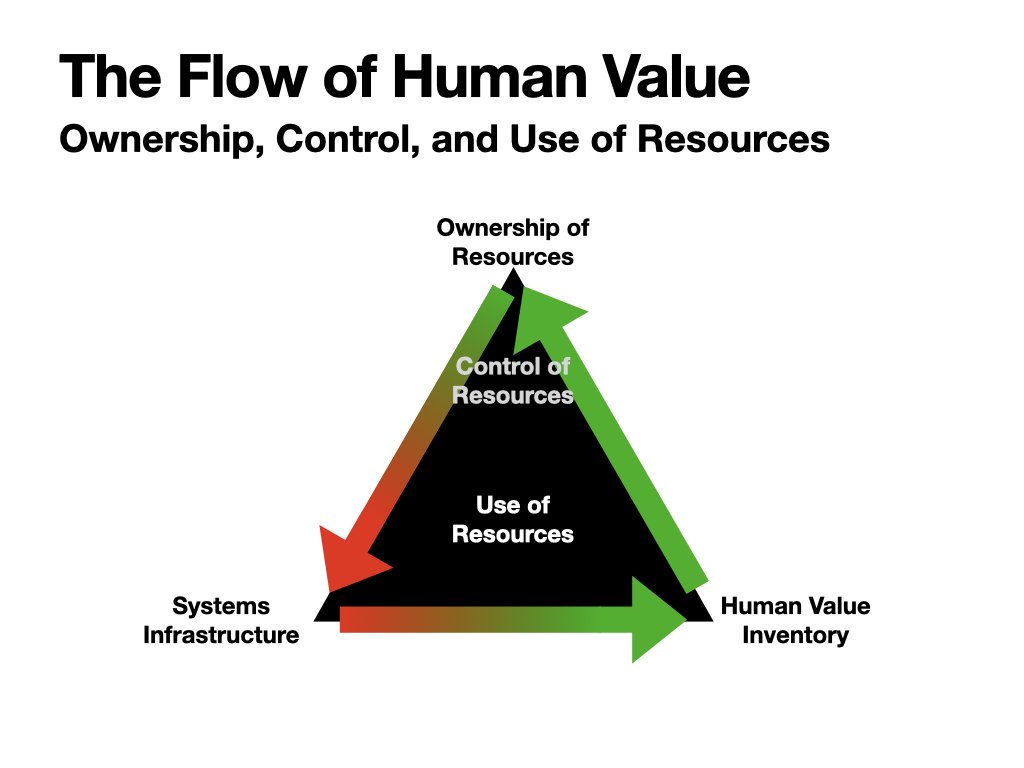 The Flow of Human Value

Ownership, Control, and Use of Resources

Ownership of Resources

Control of Resources

Use of Resources

Systems Infrastructure

Human Value Inventory